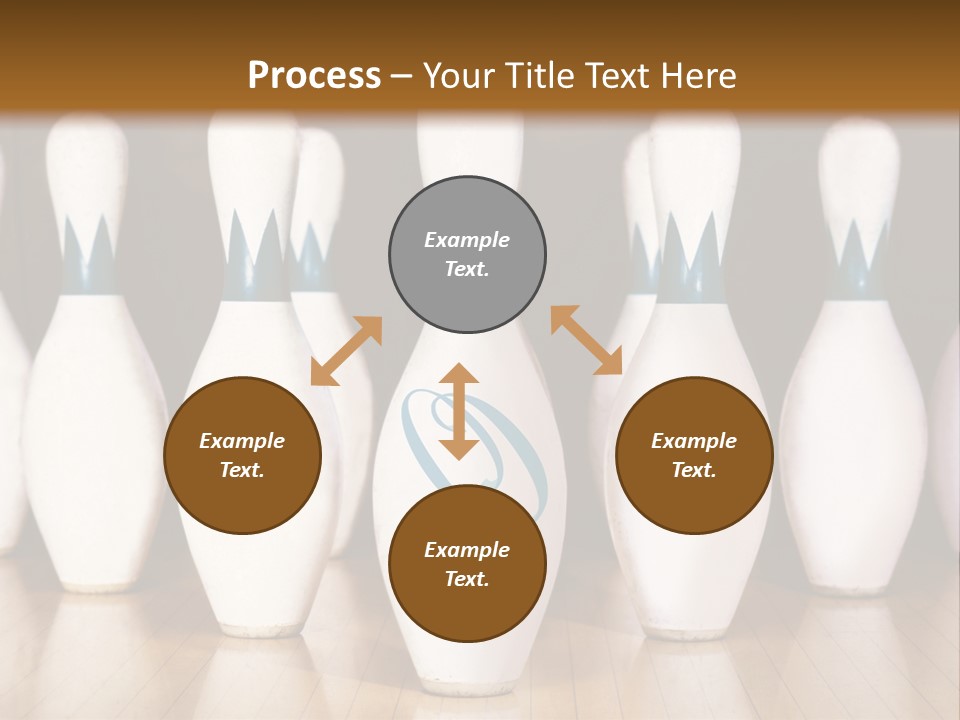 Process – Your Title Text Here

Example Text.

Example Text.

Example Text.

Example Text.